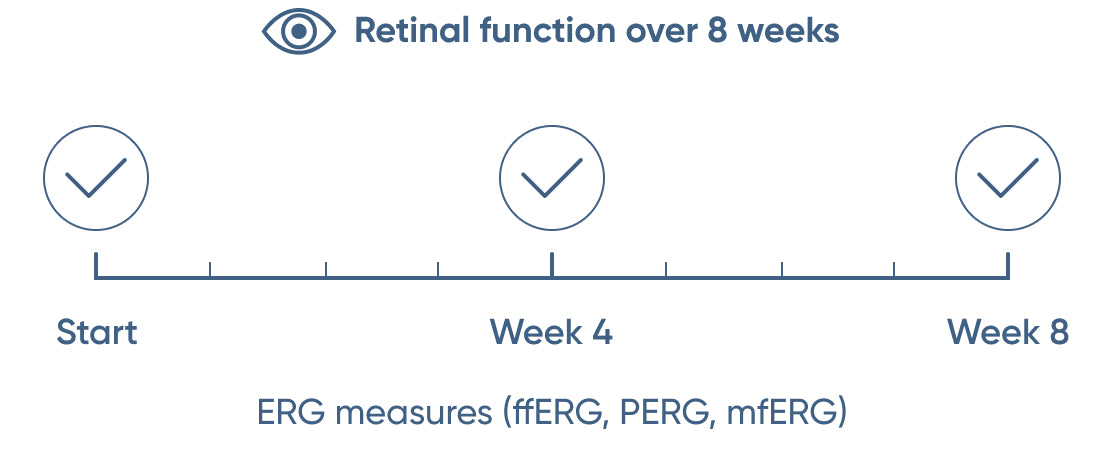 Retinal function over 8 weeks

Start

Week 4

Week 8

ERG measures (ffERG, PERG, mfERG)